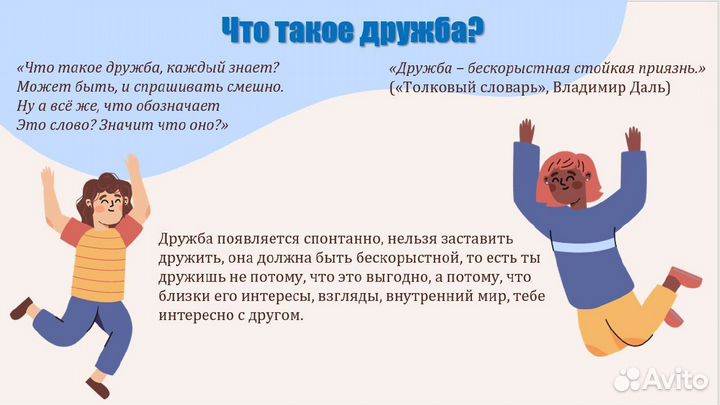 Что такое дружба?

«Что такое дружба, каждый знает?
Может быть, и спрашивать смешно.
Ну а всё же, что обозначает
Это слово? Значит что оно?»

«Дружба – бескорыстная стойкая приязнь.»
(«Толковый словарь», Владимир Даль)

Дружба появляется спонтанно, нельзя заставить дружить, она должна быть бескорыстной, то есть ты дружишь не потому, что это выгодно, а потому, что близки его интересы, взгляды, внутренний мир, тебе интересно с другом.

Avito